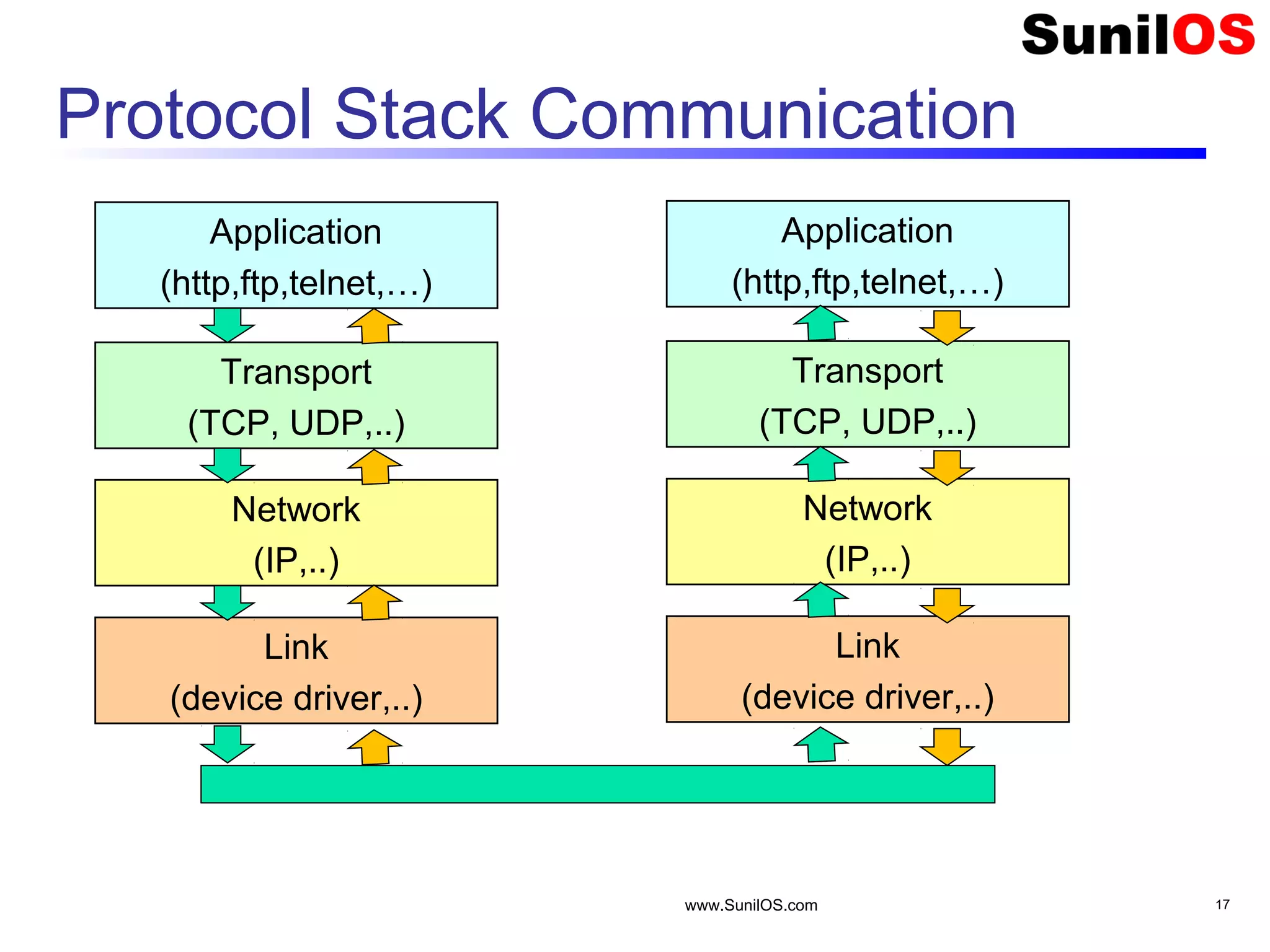 SunilOS

Protocol Stack Communication

Application
(http,ftp,telnet,…)

Transport
(TCP, UDP,..)

Network
(IP,..)

Link
(device driver,..)

Application
(http,ftp,telnet,…)

Transport
(TCP, UDP,..)

Network
(IP,..)

Link
(device driver,..)

www.SunilOS.com

17